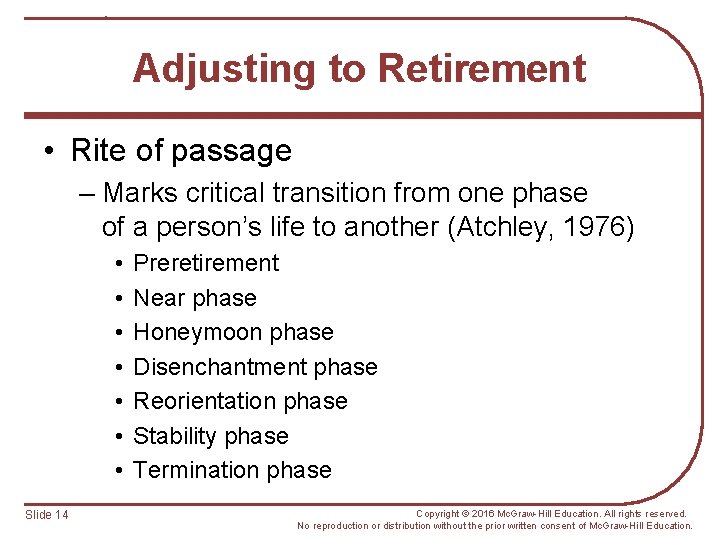 Adjusting to Retirement

• Rite of passage
– Marks critical transition from one phase of a person's life to another (Atchley, 1976)
• Preretirement
• Near phase
• Honeymoon phase
• Disenchantment phase
• Reorientation phase
• Stability phase
• Termination phase

Slide 14

Copyright © 2016 McGraw-Hill Education. All rights reserved. No reproduction or distribution without the prior written consent of McGraw-Hill Education.